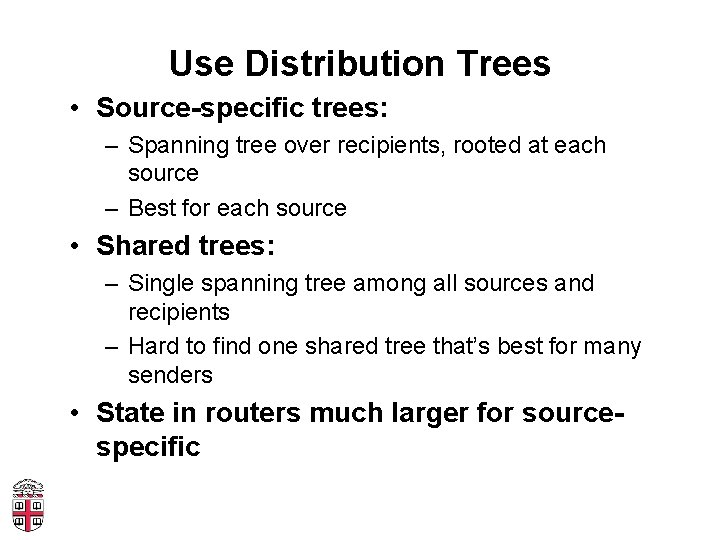 Use Distribution Trees

• Source-specific trees:
– Spanning tree over recipients, rooted at each source
– Best for each source

• Shared trees:
– Single spanning tree among all sources and recipients
– Hard to find one shared tree that's best for many senders

• State in routers much larger for source-specific